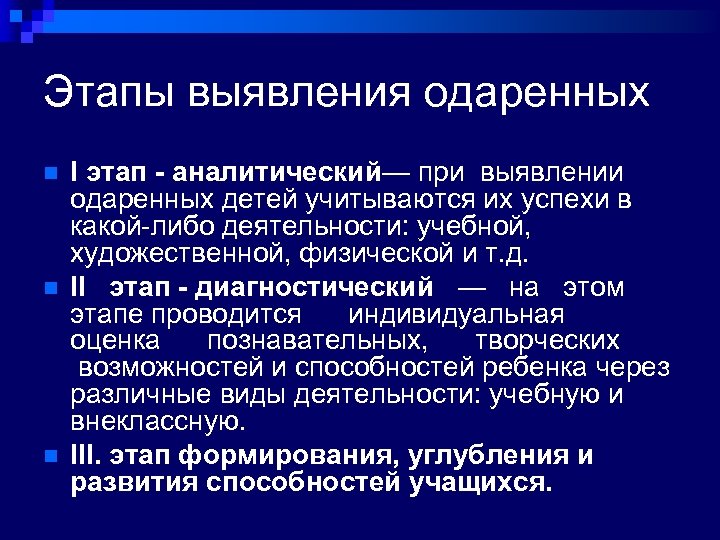 Этапы выявления одаренных

I этап - аналитический— при выявлении одаренных детей учитываются их успехи в какой-либо деятельности: учебной, художественной, физической и т.д.

II этап - диагностический — на этом этапе проводится индивидуальная оценка познавательных, творческих возможностей и способностей ребенка через различные виды деятельности: учебную и внеклассную.

III. этап формирования, углубления и развития способностей учащихся.